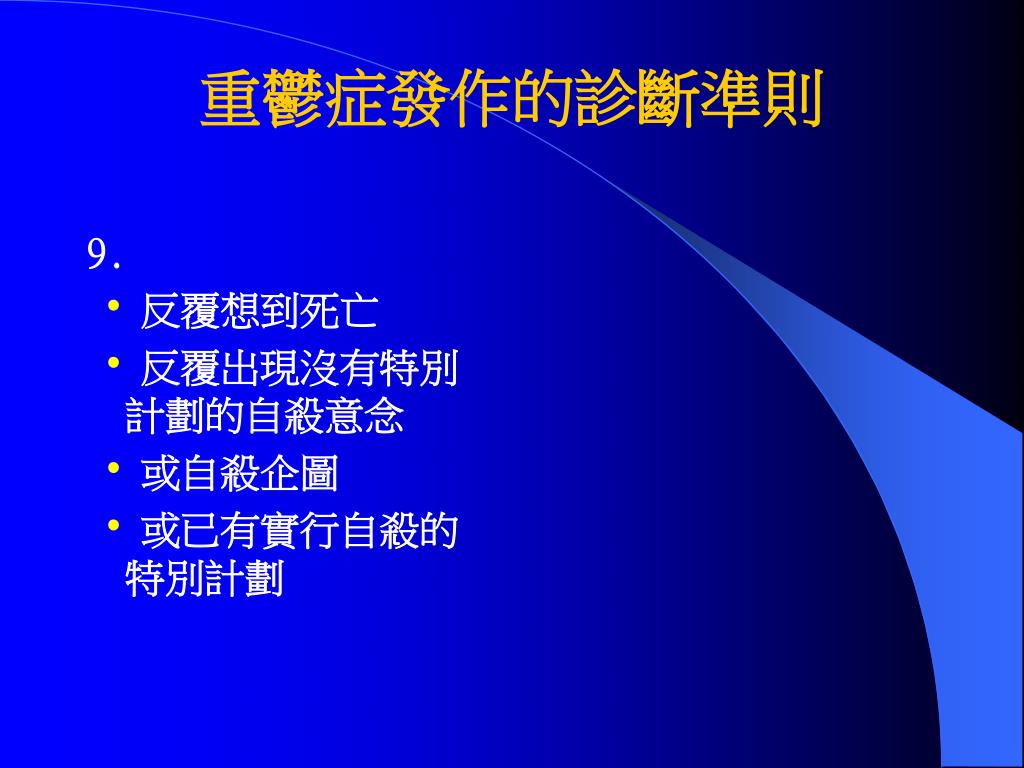 重鬱症發作的診斷準則

9.

• 反覆想到死亡
• 反覆出現沒有特別計劃的自殺意念
• 或自殺企圖
• 或已有實行自殺的特別計劃